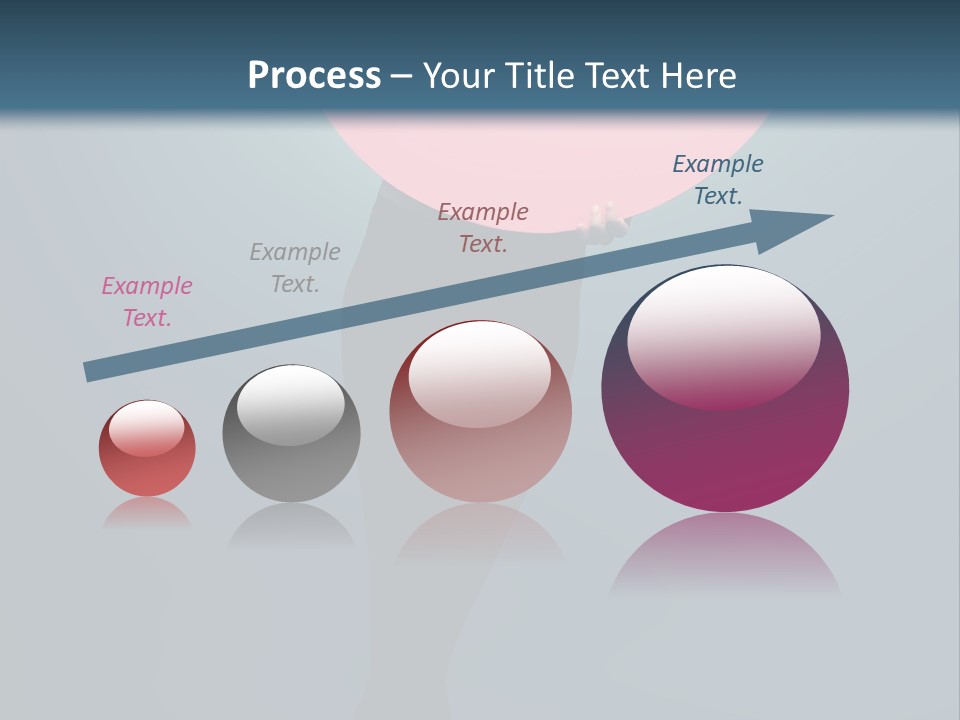 Process – Your Title Text Here

Example Text.

Example Text.

Example Text.

Example Text.